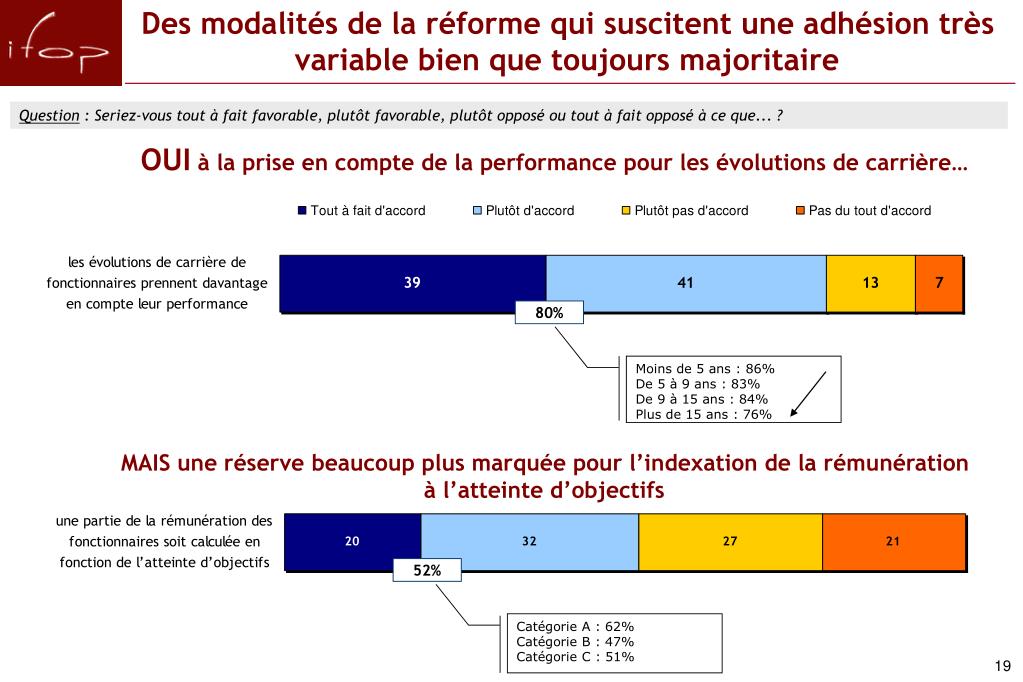 ifop

Des modalités de la réforme qui suscitent une adhésion très variable bien que toujours majoritaire

Question : Seriez-vous tout à fait favorable, plutôt favorable, plutôt opposé ou tout à fait opposé à ce que... ?

OUI à la prise en compte de la performance pour les évolutions de carrière…

Tout à fait d'accord
Plutôt d'accord
Plutôt pas d'accord
Pas du tout d'accord

les évolutions de carrière de fonctionnaires prennent davantage en compte leur performance

39
41
13
7

80%

Moins de 5 ans : 86%
De 5 à 9 ans : 83%
De 9 à 15 ans : 84%
Plus de 15 ans : 76%

MAIS une réserve beaucoup plus marquée pour l'indexation de la rémunération à l'atteinte d'objectifs

une partie de la rémunération des fonctionnaires soit calculée en fonction de l'atteinte d'objectifs

20
32
27
21

52%

Catégorie A : 62%
Catégorie B : 47%
Catégorie C : 51%

19